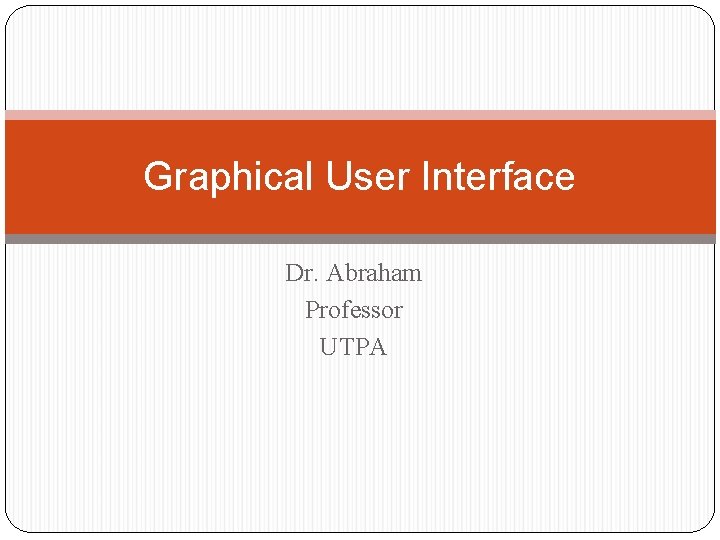 Graphical User Interface

Dr. Abraham
Professor
UTPA